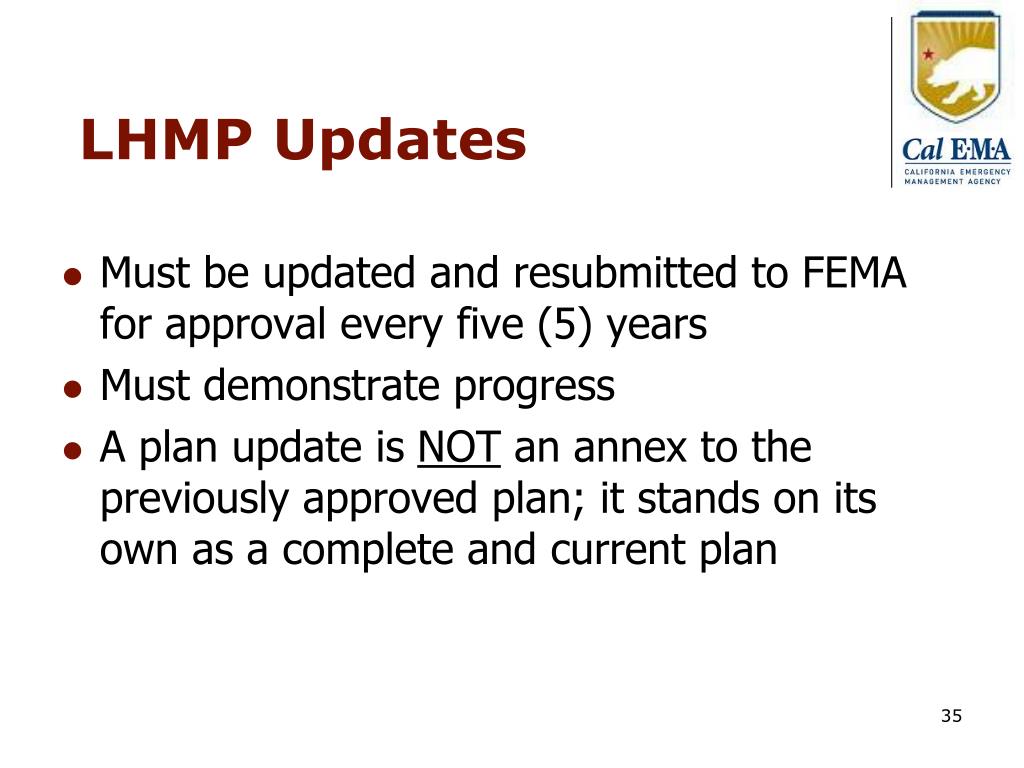 LHMP Updates

Cal EMA
CALIFORNIA EMERGENCY MANAGEMENT AGENCY

- Must be updated and resubmitted to FEMA for approval every five (5) years
- Must demonstrate progress
- A plan update is NOT an annex to the previously approved plan; it stands on its own as a complete and current plan

35